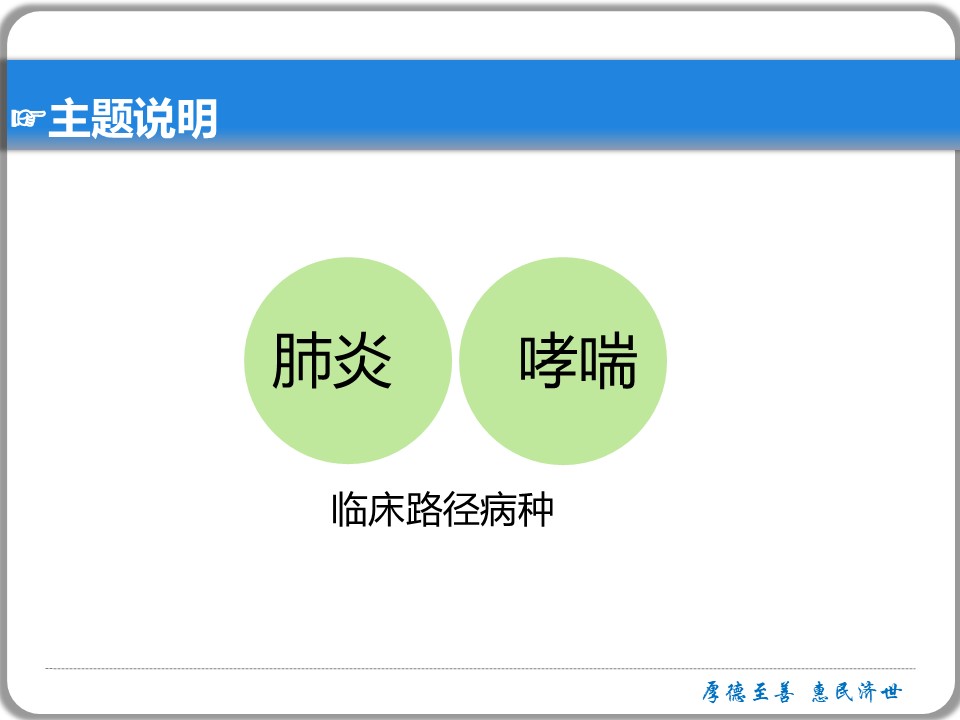 ☞主题说明

肺炎

哮喘

临床路径病种

厚德至善 惠民济世